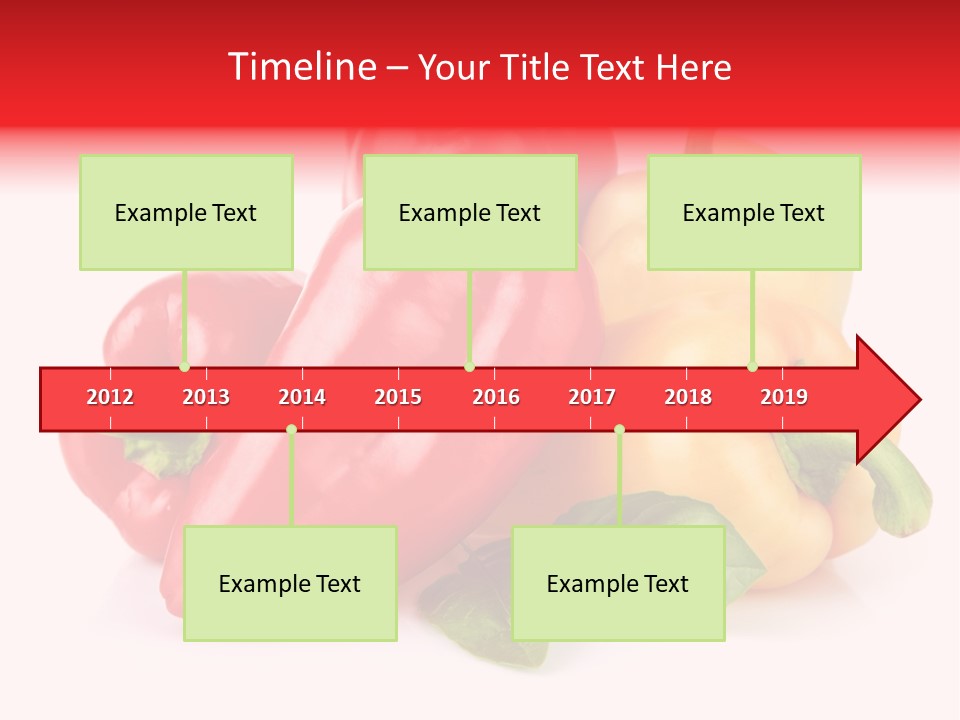 Timeline – Your Title Text Here

Example Text

Example Text

Example Text

2012 2013 2014 2015 2016 2017 2018 2019

Example Text

Example Text